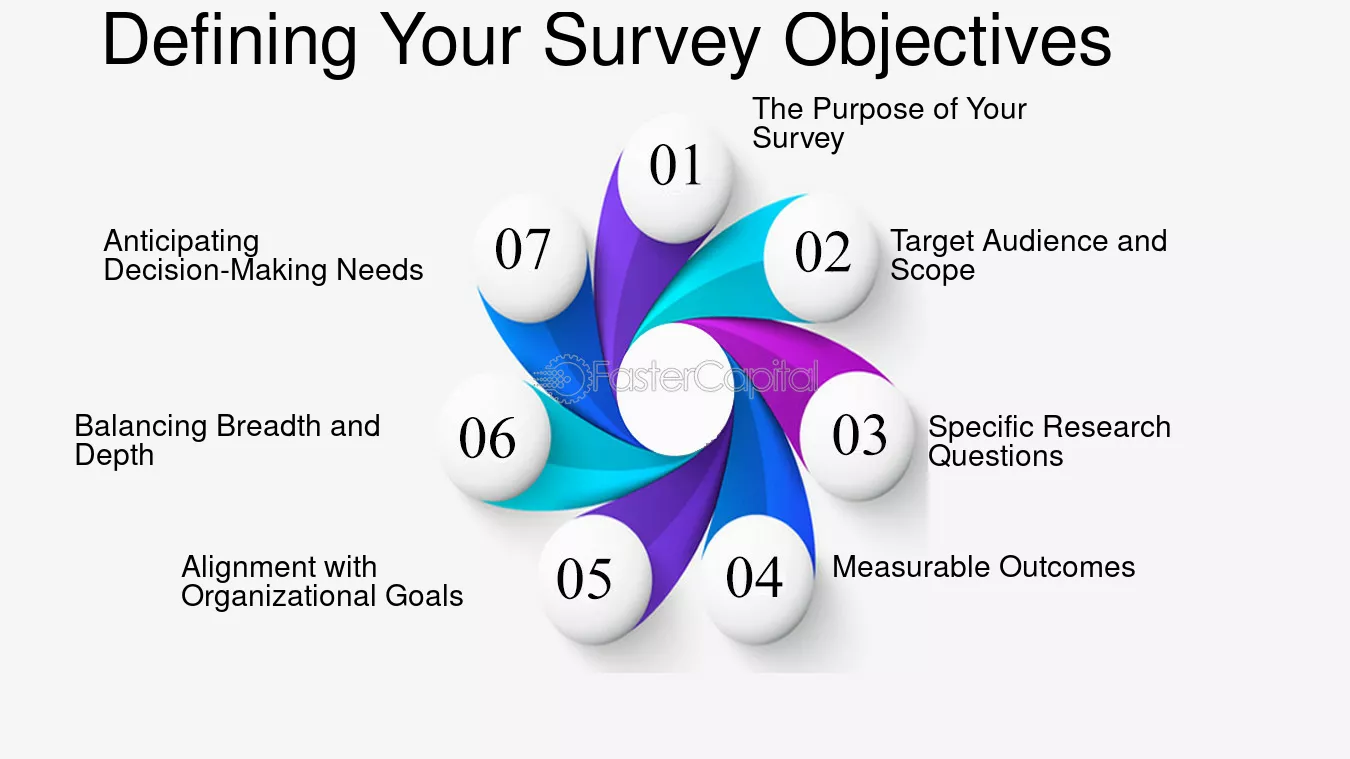 Defining Your Survey Objectives

01
The Purpose of Your Survey

02
Target Audience and Scope

03
Specific Research Questions

04
Measurable Outcomes

05
Alignment with Organizational Goals

06
Balancing Breadth and Depth

07
Anticipating Decision-Making Needs

FasterCapital